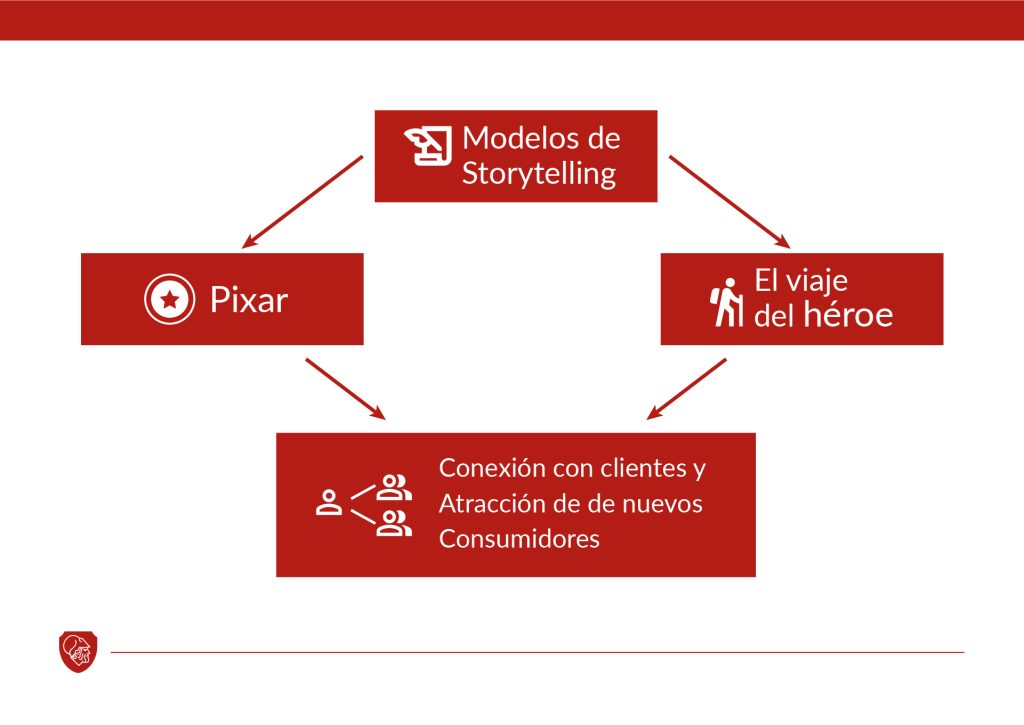 Modelos de Storytelling

Pixar

El viaje del héroe

Conexión con clientes y Atracción de de nuevos Consumidores